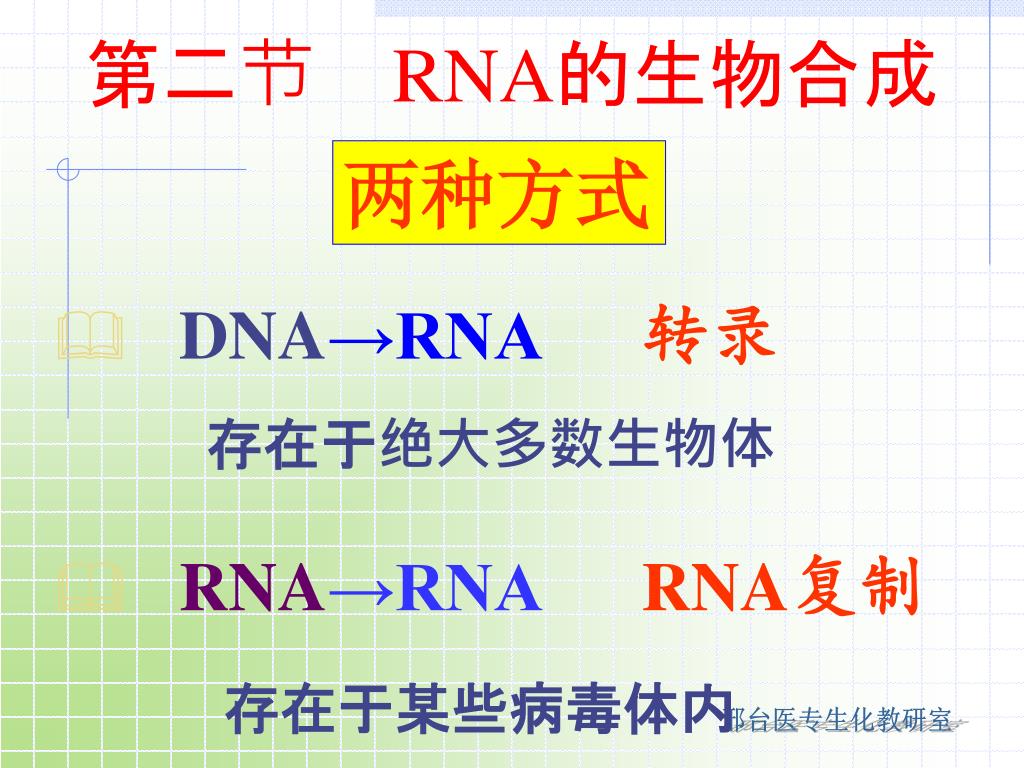 第二节　RNA的生物合成

两种方式

DNA→RNA　转录

存在于绝大多数生物体

RNA→RNA　RNA复制

存在于某些病毒体内

邢台医专生化教研室